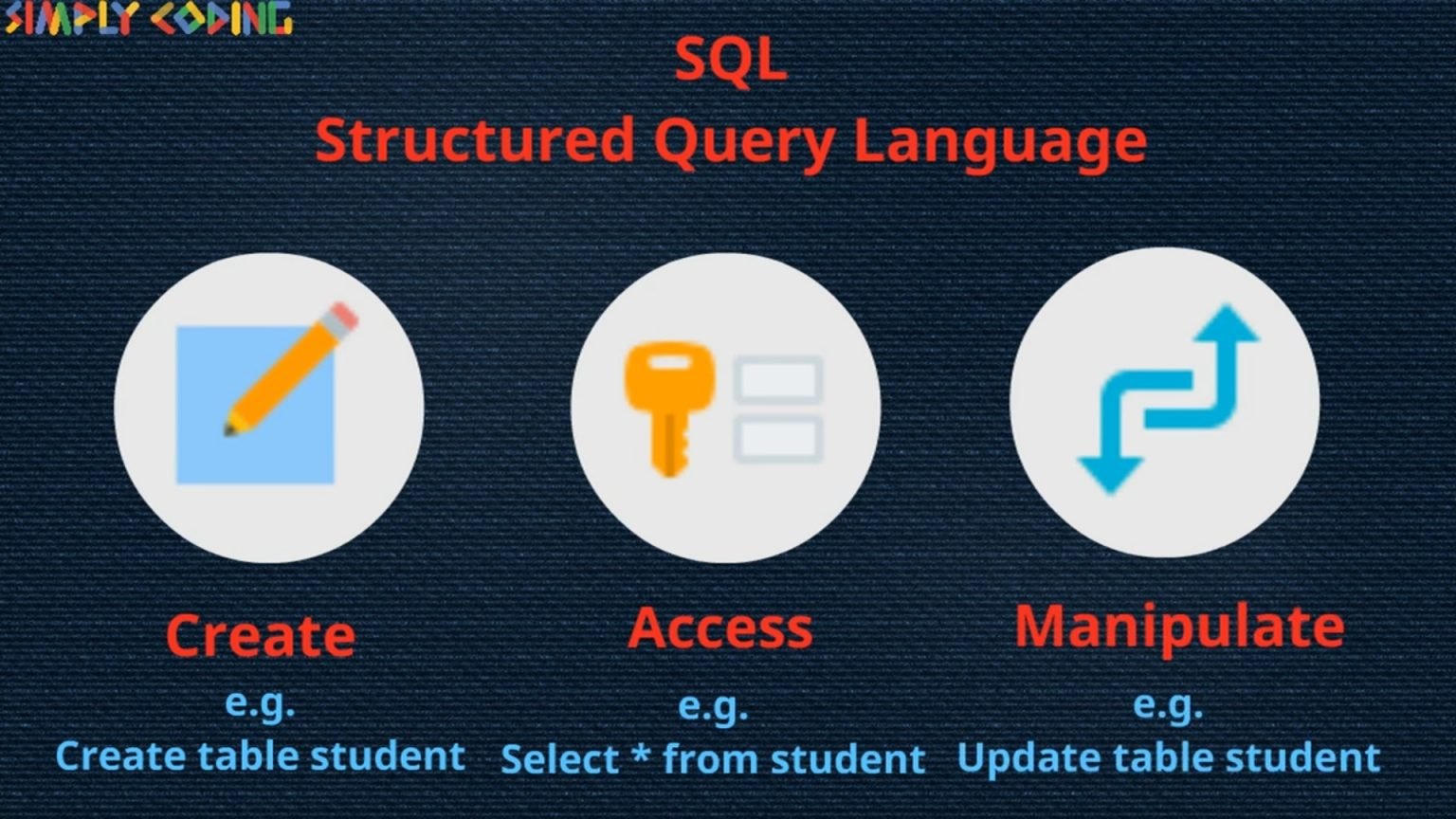 SIMPLY CODING

SQL
Structured Query Language

Create
e.g.
Create table student

Access
e.g.
Select * from student

Manipulate
e.g.
Update table student